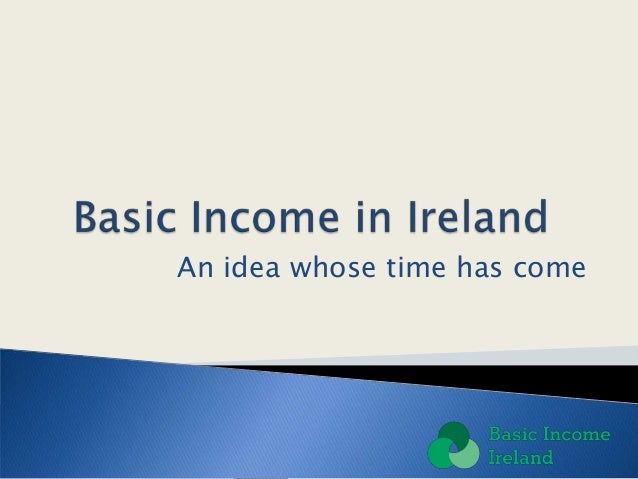 Basic Income in Ireland
An idea whose time has come

Basic Income
Ireland